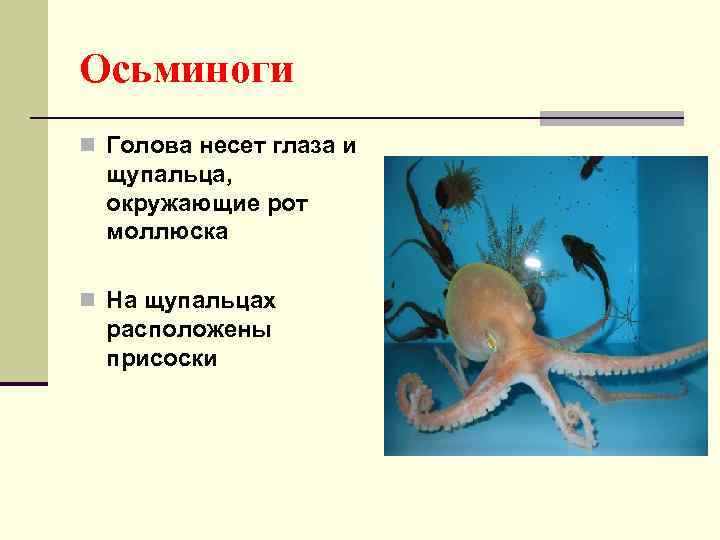 Осьминоги

Голова несет глаза и щупальца, окружающие рот моллюска

На щупальцах расположены присоски